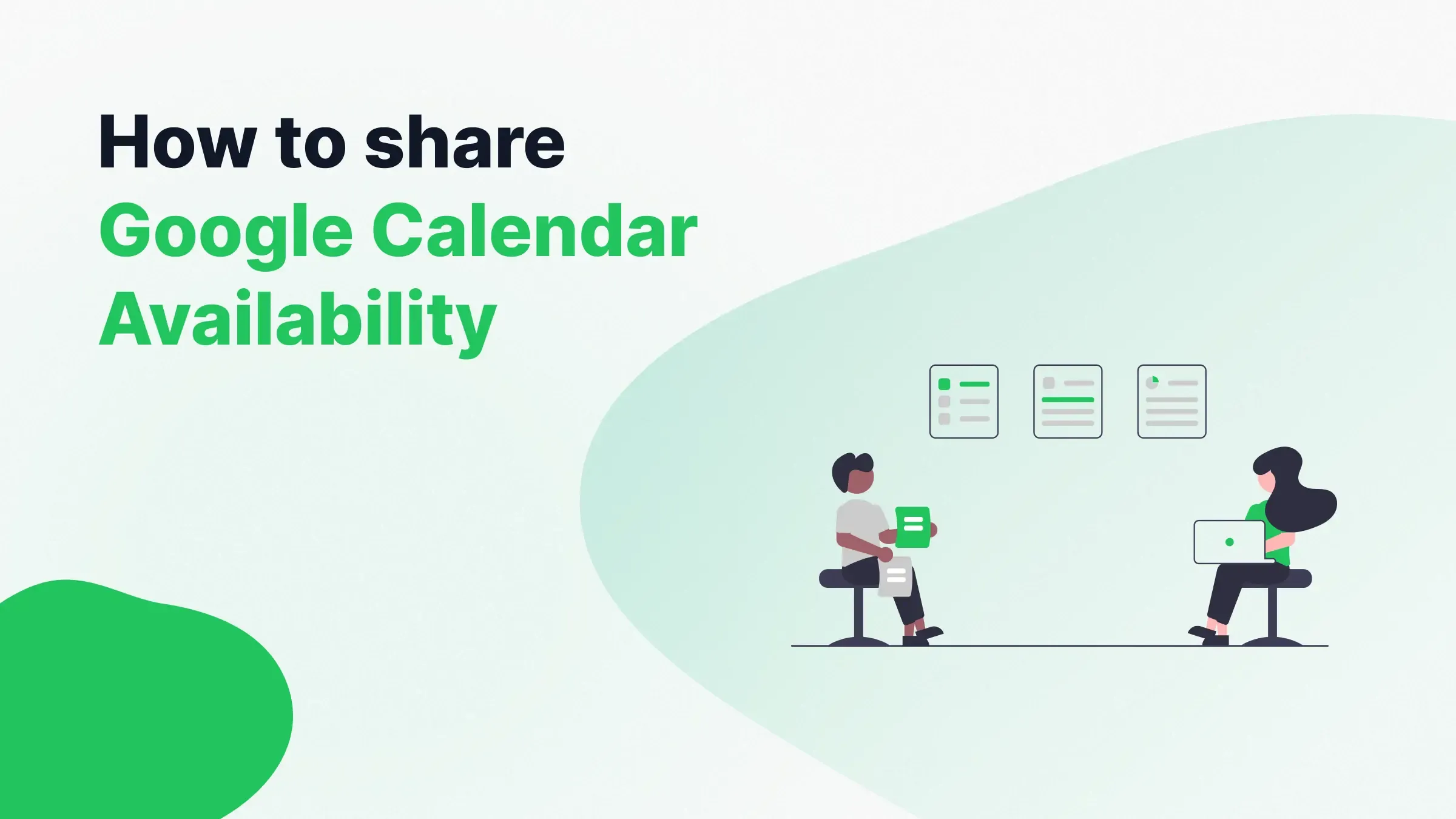 How to share
Google Calendar
Availability